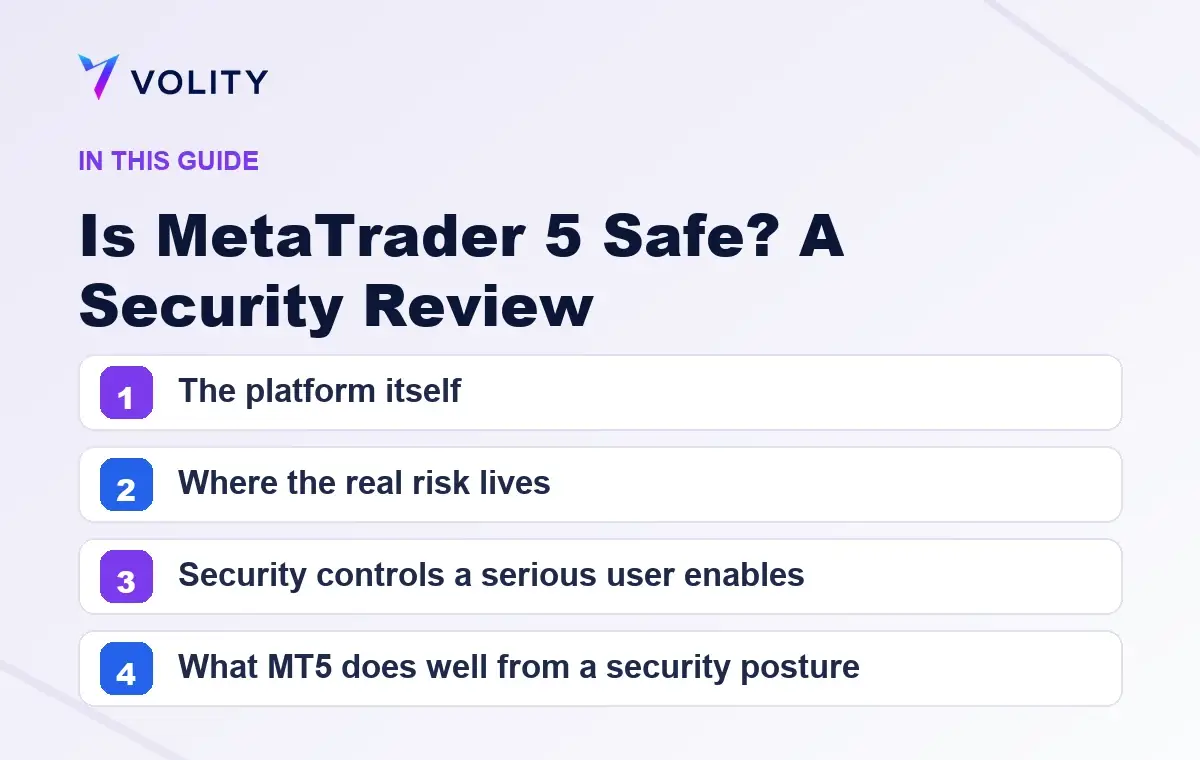 VOLITY

IN THIS GUIDE

Is MetaTrader 5 Safe? A Security Review

1 The platform itself

2 Where the real risk lives

3 Security controls a serious user enables

4 What MT5 does well from a security posture